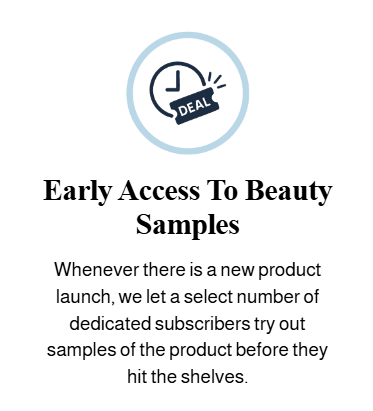 DEAL

Early Access To Beauty Samples

Whenever there is a new product launch, we let a select number of dedicated subscribers try out samples of the product before they hit the shelves.